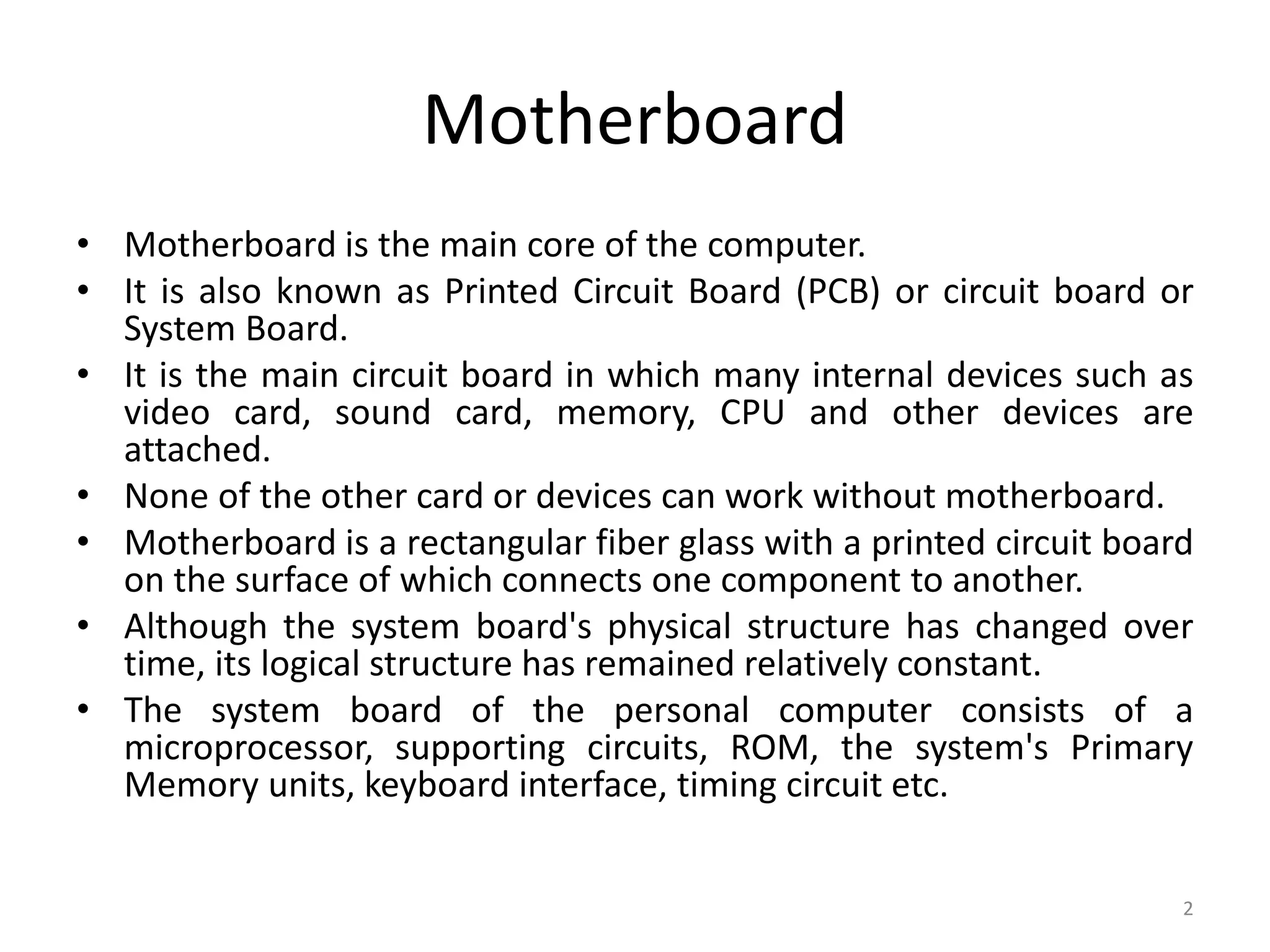 Motherboard

• Motherboard is the main core of the computer.
• It is also known as Printed Circuit Board (PCB) or circuit board or System Board.
• It is the main circuit board in which many internal devices such as video card, sound card, memory, CPU and other devices are attached.
• None of the other card or devices can work without motherboard.
• Motherboard is a rectangular fiber glass with a printed circuit board on the surface of which connects one component to another.
• Although the system board's physical structure has changed over time, its logical structure has remained relatively constant.
• The system board of the personal computer consists of a microprocessor, supporting circuits, ROM, the system's Primary Memory units, keyboard interface, timing circuit etc.

2